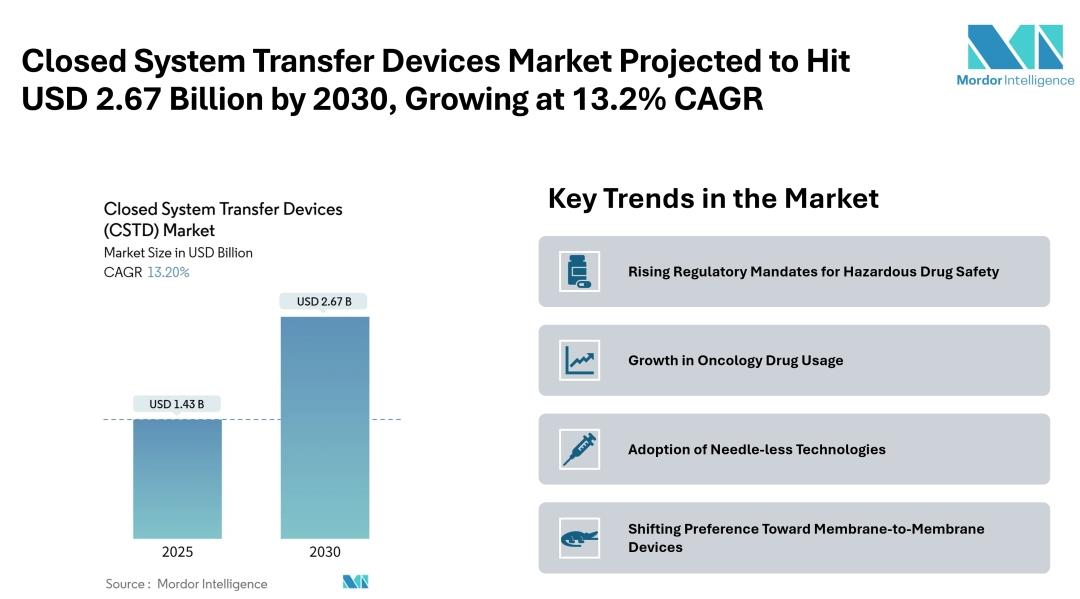 Closed System Transfer Devices Market Projected to Hit USD 2.67 Billion by 2030, Growing at 13.2% CAGR

Mordor Intelligence

Closed System Transfer Devices (CSTD) Market
Market Size in USD Billion
CAGR 13.20%

USD 2.67 B
USD 1.43 B
2025
2030

Source : Mordor Intelligence

Key Trends in the Market

Rising Regulatory Mandates for Hazardous Drug Safety

Growth in Oncology Drug Usage

Adoption of Needle-less Technologies

Shifting Preference Toward Membrane-to-Membrane Devices